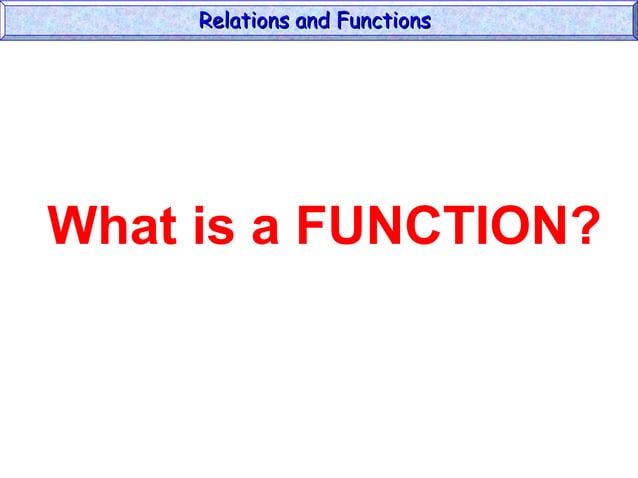 Relations and Functions

What is a FUNCTION?